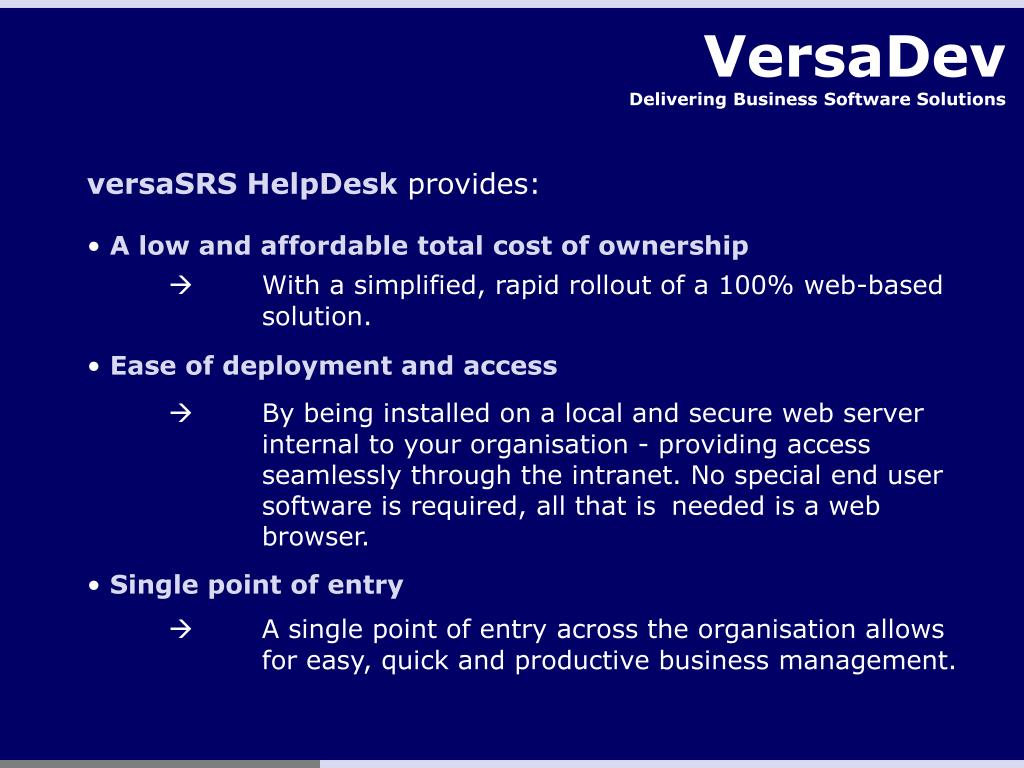 VersaDev
Delivering Business Software Solutions

versaSRS HelpDesk provides:

• A low and affordable total cost of ownership

→ With a simplified, rapid rollout of a 100% web-based solution.

• Ease of deployment and access

→ By being installed on a local and secure web server internal to your organisation - providing access seamlessly through the intranet. No special end user software is required, all that is needed is a web browser.

• Single point of entry

→ A single point of entry across the organisation allows for easy, quick and productive business management.